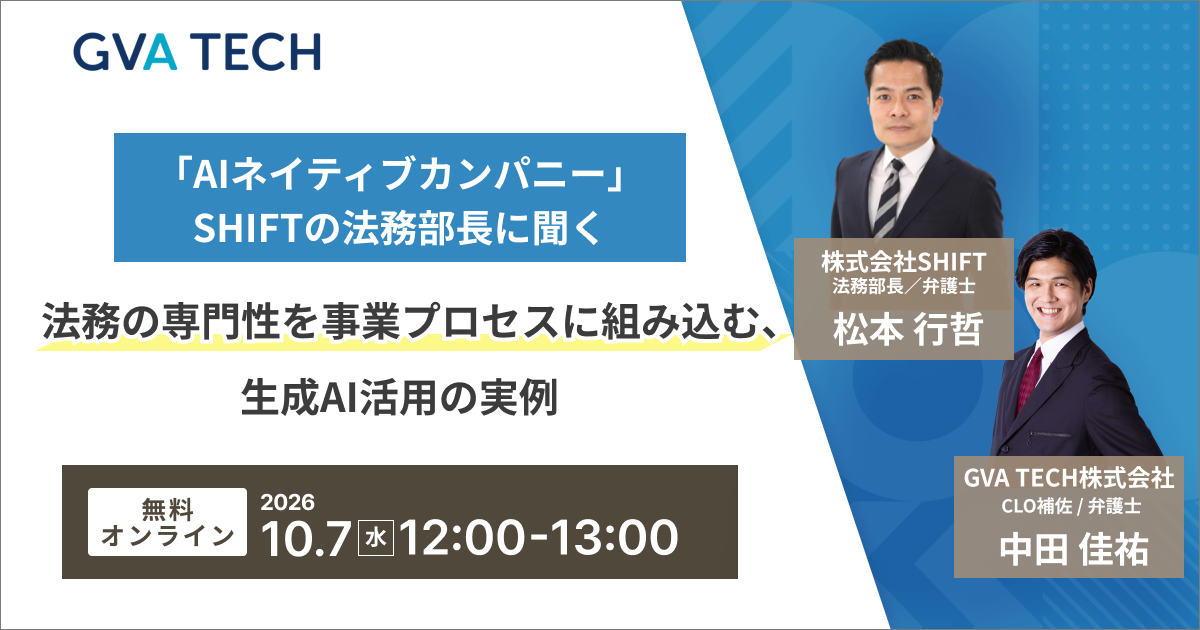 GVA TECH

「AIネイティブカンパニー」
SHIFTの法務部長に聞く

法務の専門性を事業プロセスに組み込む、
生成AI活用の実例

無料
オンライン
2026
10.7 水 12:00-13:00

株式会社SHIFT
法務部長／弁護士
松本 行哲

GVA TECH株式会社
CLO補佐 / 弁護士
中田 佳祐